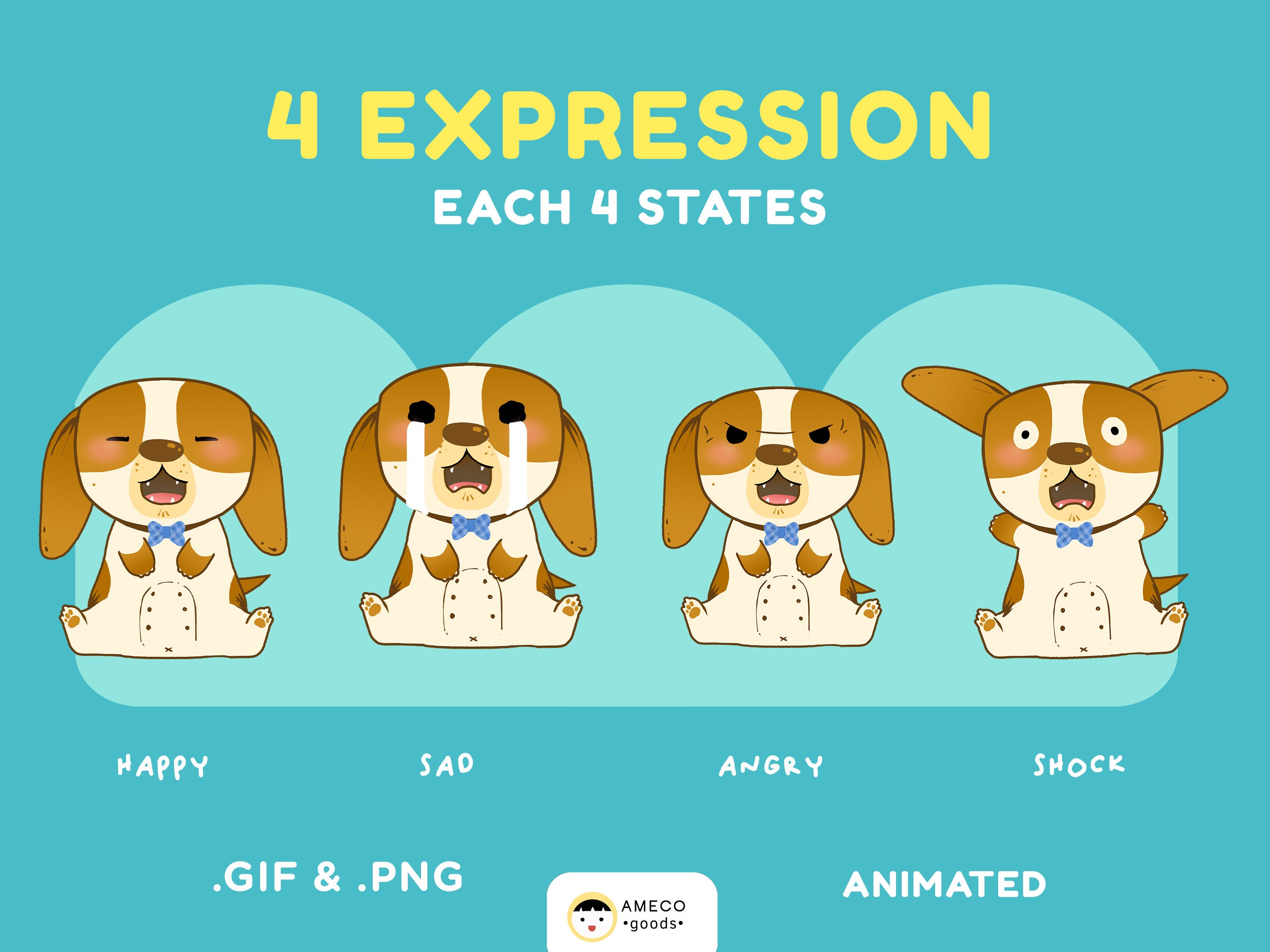 4 EXPRESSION

EACH 4 STATES

HAPPY

SAD

ANGRY

SHOCK

.GIF & .PNG

AMECO •goods•

ANIMATED